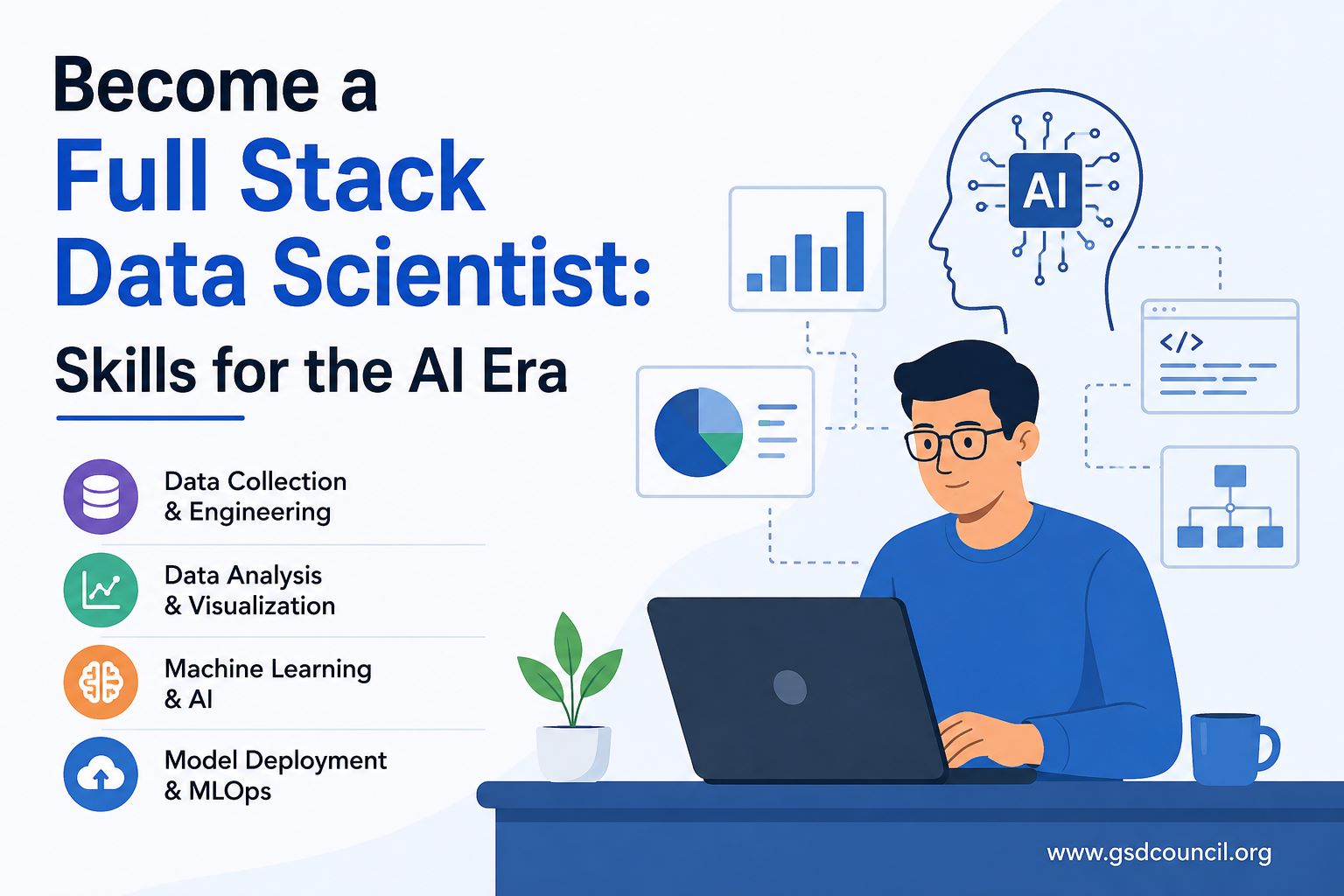 Become a
Full Stack
Data Scientist:
Skills for the AI Era

Data Collection
& Engineering

Data Analysis
& Visualization

Machine Learning
& AI

Model Deployment
& MLOps

AI

</>

www.gsdcouncil.org